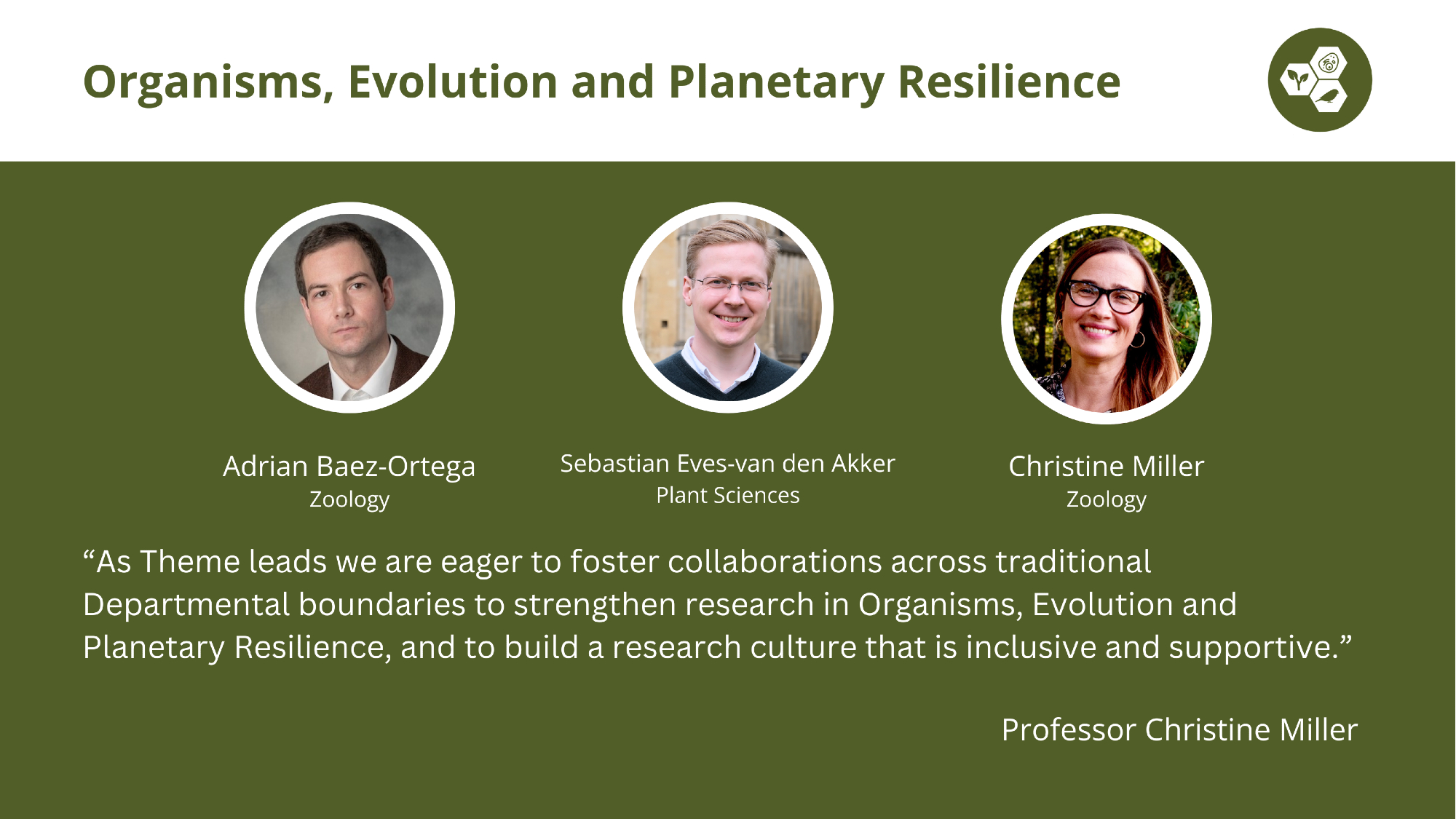 Organisms, Evolution and Planetary Resilience

Adrian Baez-Ortega
Zoology

Sebastian Eves-van den Akker
Plant Sciences

Christine Miller
Zoology

“As Theme leads we are eager to foster collaborations across traditional Departmental boundaries to strengthen research in Organisms, Evolution and Planetary Resilience, and to build a research culture that is inclusive and supportive.”

Professor Christine Miller